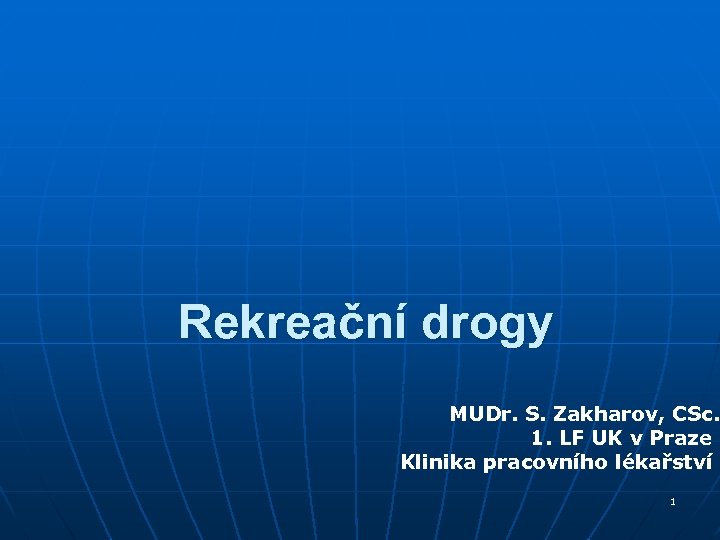 Rekreační drogy

MUDr. S. Zakharov, CSc.
1. LF UK v Praze
Klinika pracovního lékařství

1